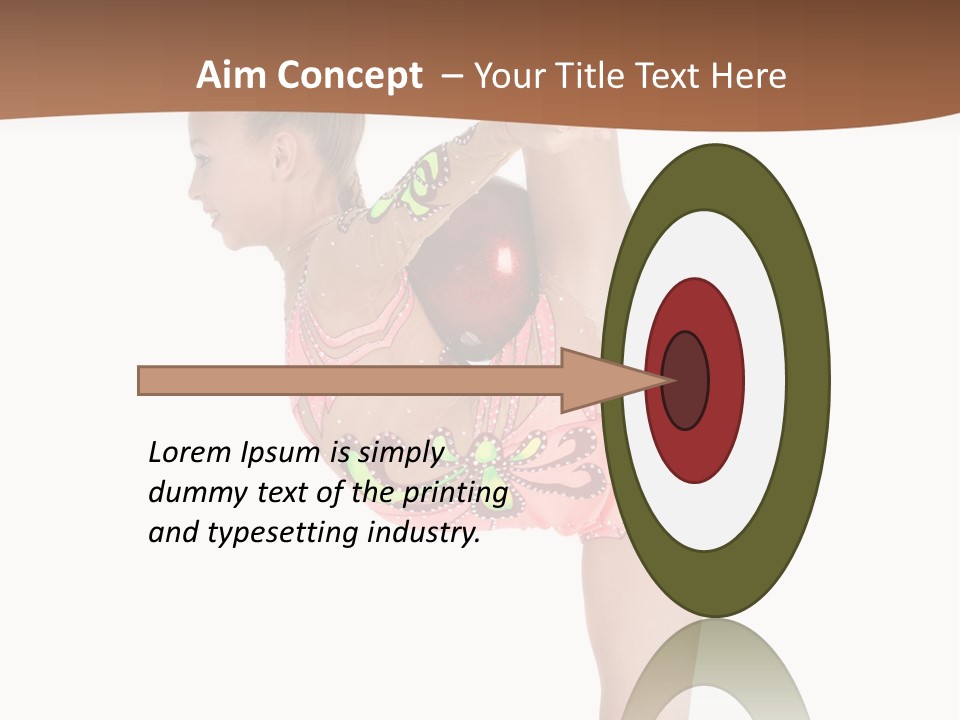 Aim Concept – Your Title Text Here

Lorem Ipsum is simply dummy text of the printing and typesetting industry.